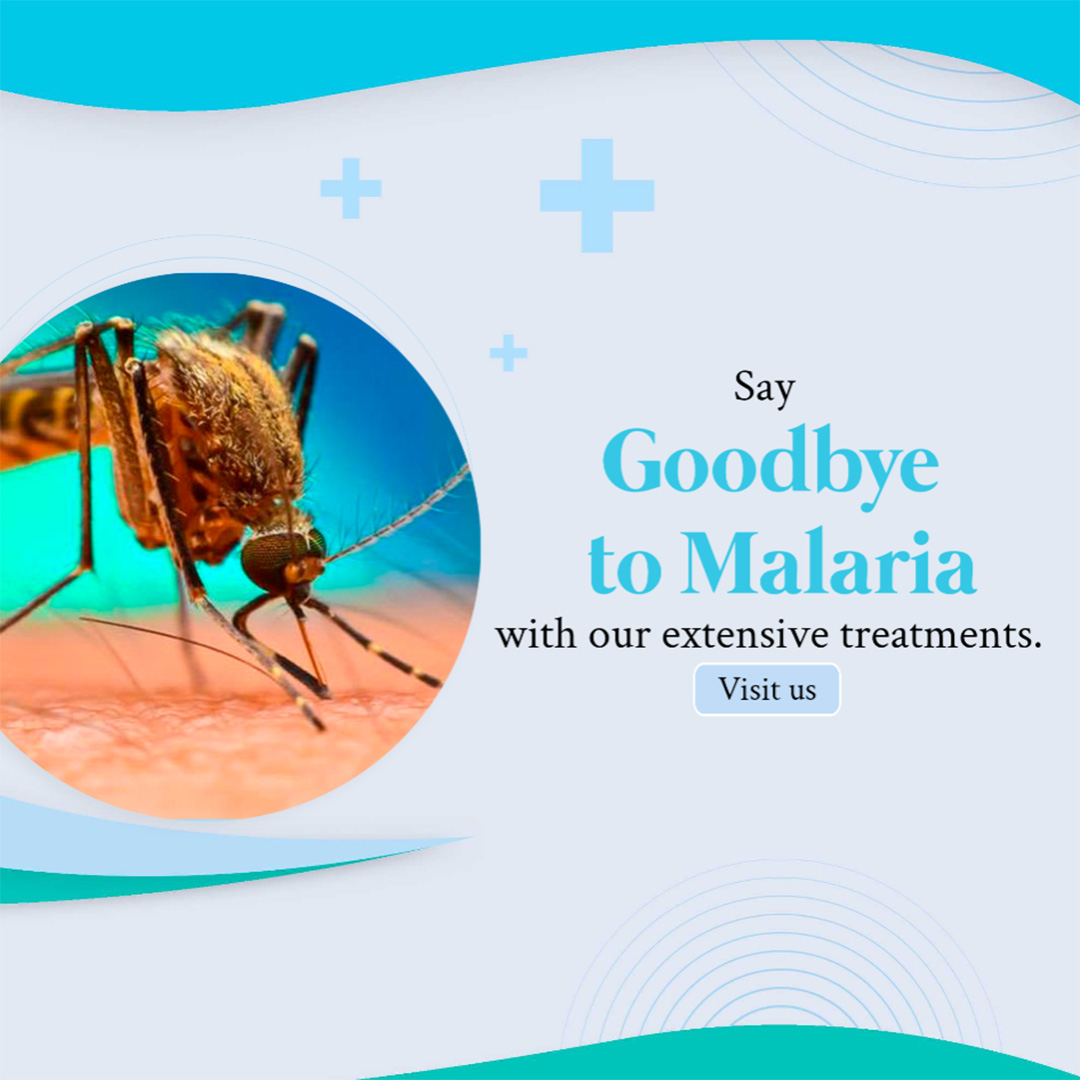 Say
Goodbye to Malaria
with our extensive treatments.

Visit us